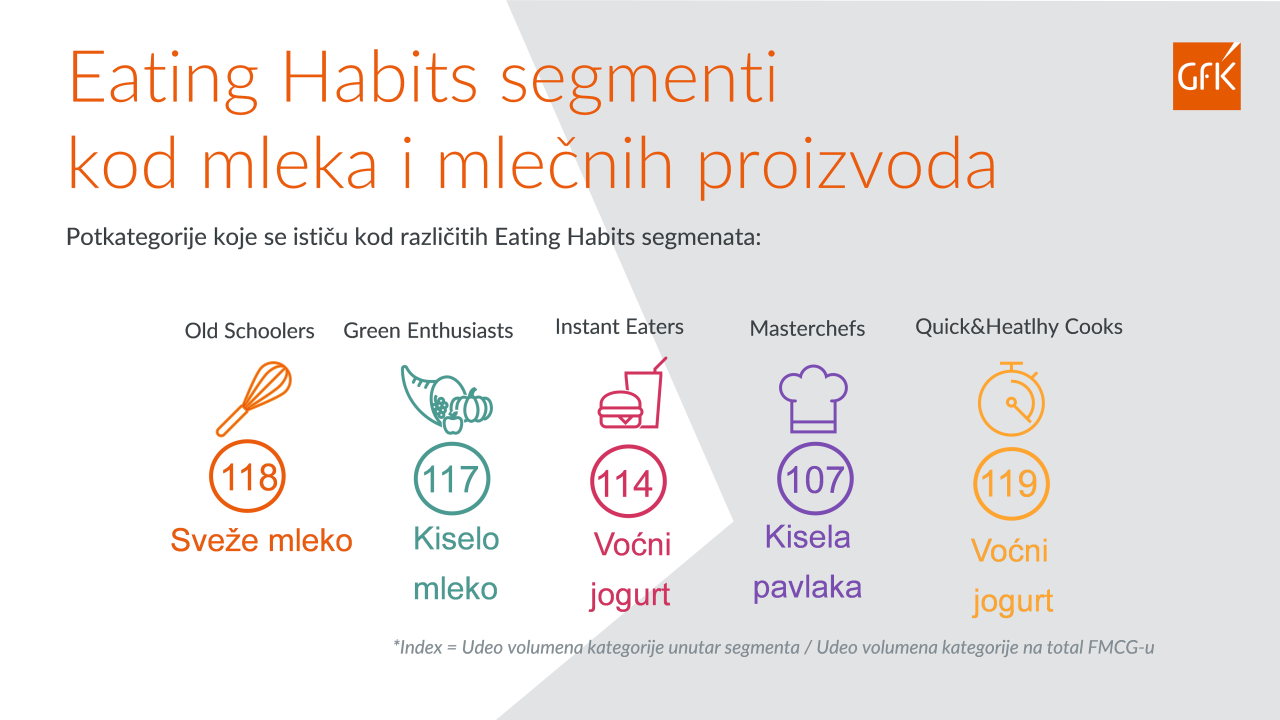 Eating Habits segmenti kod mleka i mlečnih proizvoda

GfK

Potkategorije koje se ističu kod različitih Eating Habits segmenata:

Old Schoolers
118
Sveže mleko

Green Enthusiasts
117
Kiselo mleko

Instant Eaters
114
Voćni jogurt

Masterchefs
107
Kisela pavlaka

Quick&Heatlhy Cooks
119
Voćni jogurt

*Index = Udeo volumena kategorije unutar segmenta / Udeo volumena kategorije na total FMCG-u